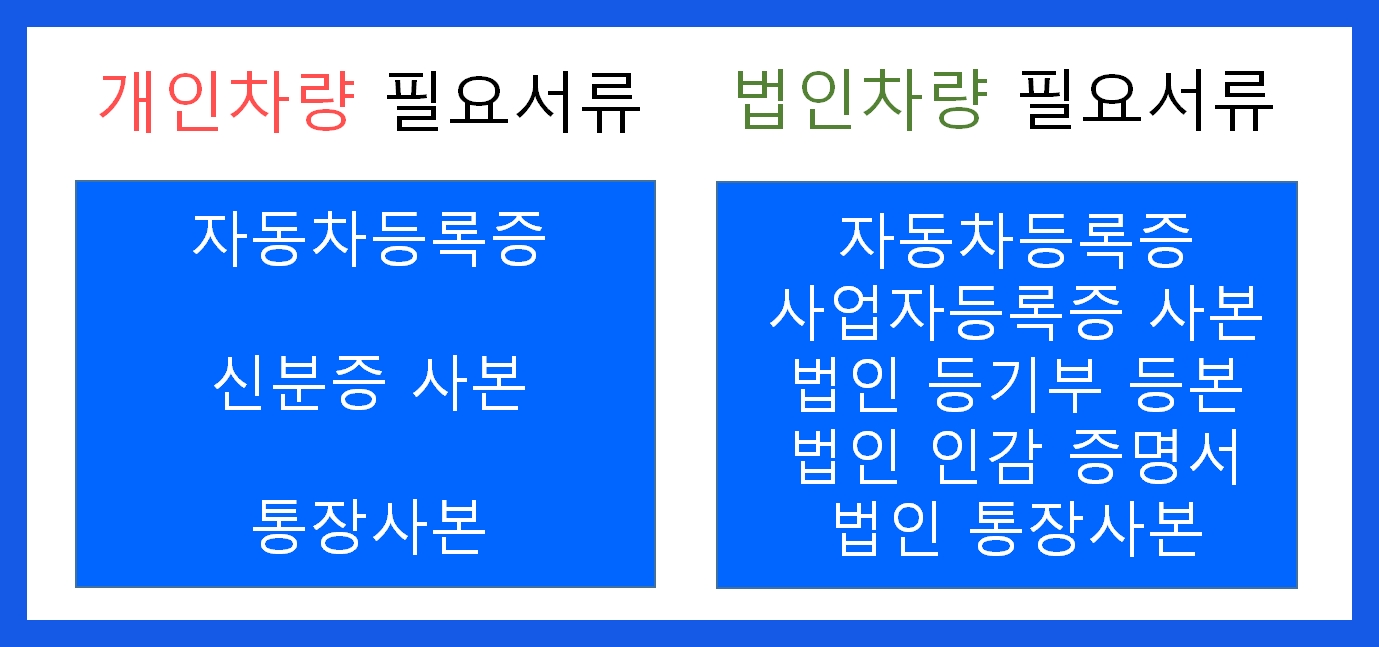 개인차량 필요서류

자동차등록증

신분증 사본

통장사본

법인차량 필요서류

자동차등록증
사업자등록증 사본
법인 등기부 등본
법인 인감 증명서
법인 통장사본